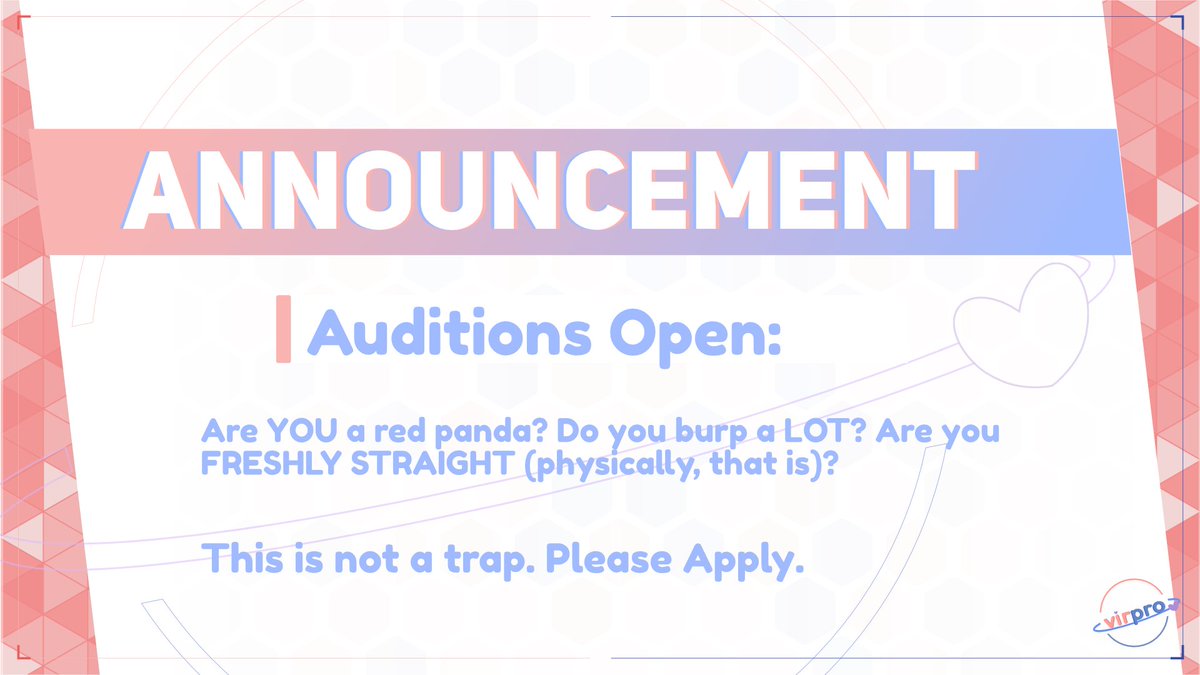 ANNOUNCEMENT

Auditions Open:

Are YOU a red panda? Do you burp a LOT? Are you FRESHLY STRAIGHT (physically, that is)?

This is not a trap. Please Apply.

virpro